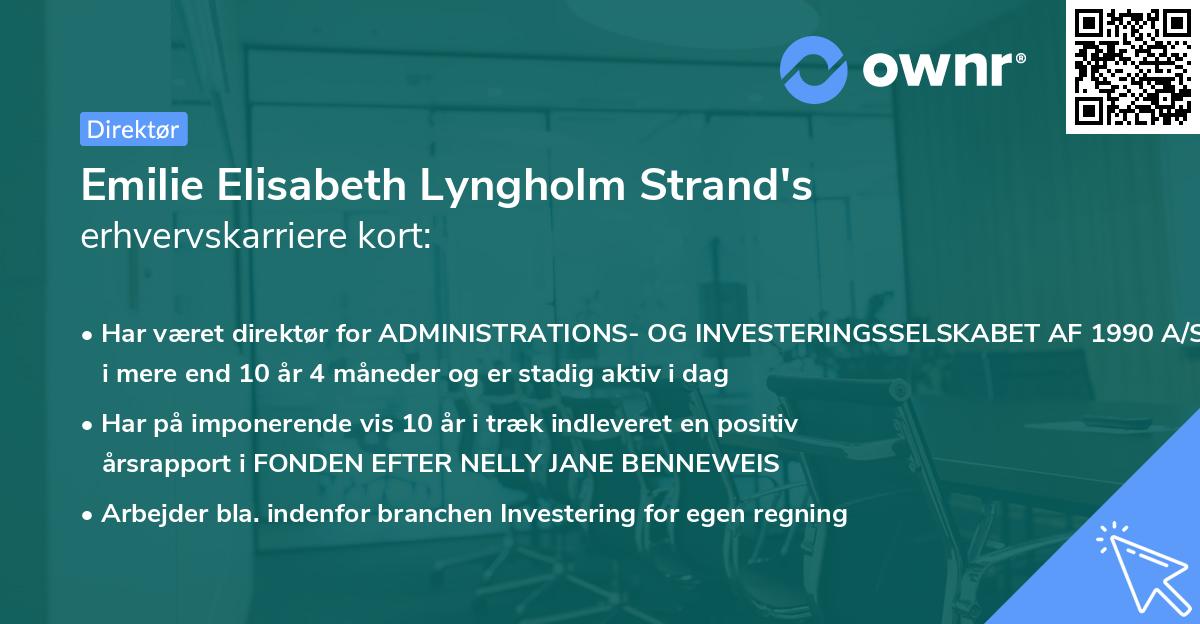 ownr®

Direktør

Emilie Elisabeth Lyngholm Strand's erhvervskarriere kort:

• Har været direktør for ADMINISTRATIONS- OG INVESTERINGSSELSKABET AF 1990 A/S i mere end 10 år 4 måneder og er stadig aktiv i dag

• Har på imponerende vis 10 år i træk indleveret en positiv årsrapport i FONDEN EFTER NELLY JANE BENNEWEIS

• Arbejder bla. indenfor branchen Investering for egen regning